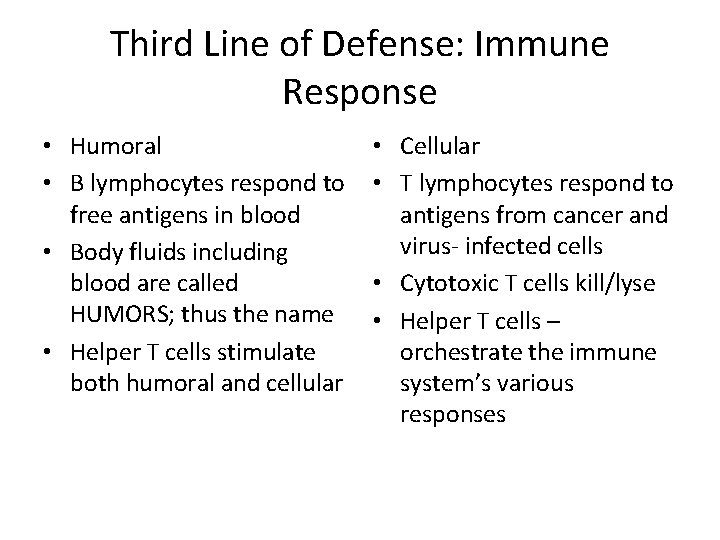 Third Line of Defense: Immune Response

• Humoral
• B lymphocytes respond to free antigens in blood
• Body fluids including blood are called HUMORS; thus the name
• Helper T cells stimulate both humoral and cellular

• Cellular
• T lymphocytes respond to antigens from cancer and virus- infected cells
• Cytotoxic T cells kill/lyse
• Helper T cells – orchestrate the immune system's various responses